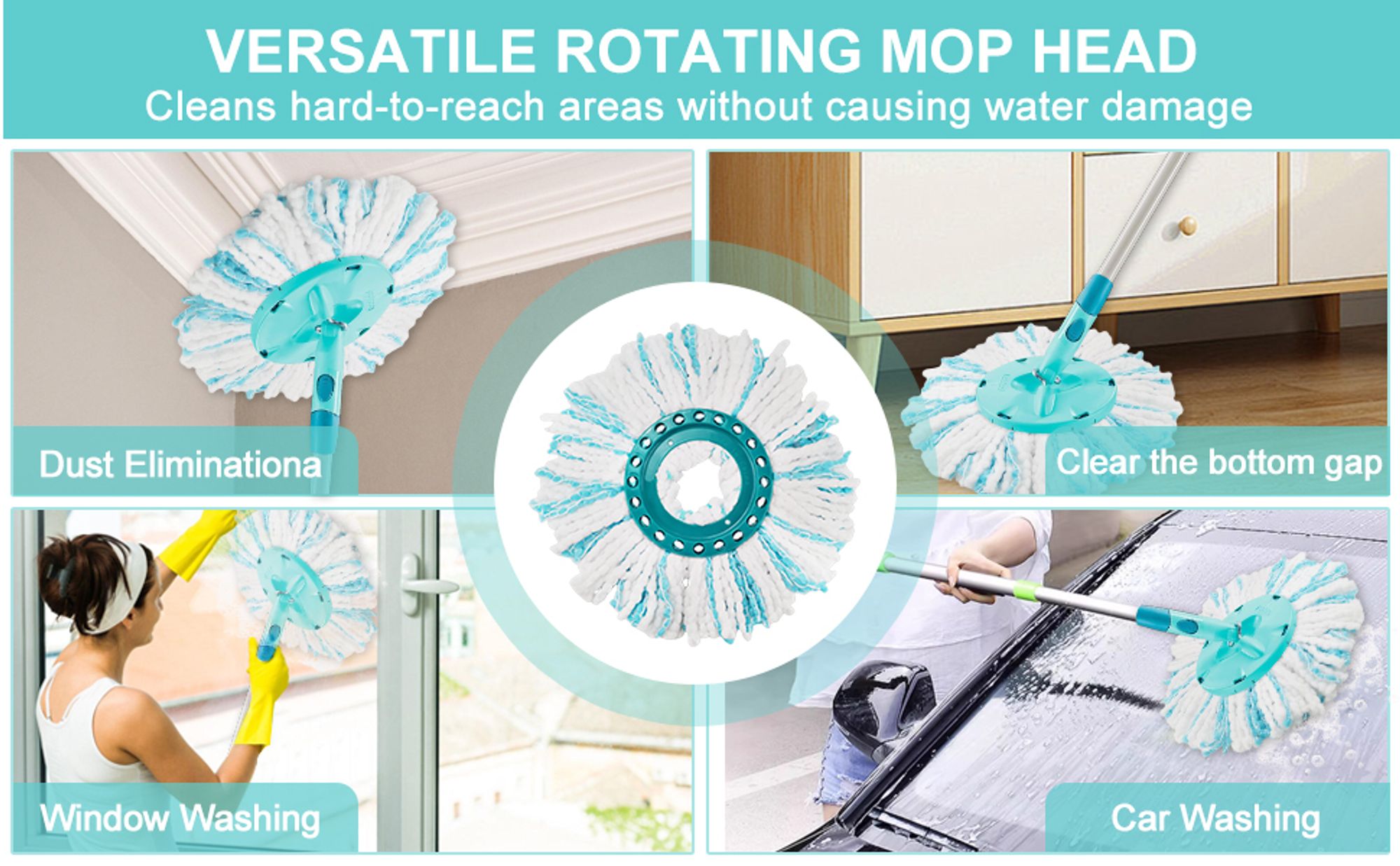 VERSATILE ROTATING MOP HEAD
Cleans hard-to-reach areas without causing water damage

Dust Eliminationa

Clear the bottom gap

Window Washing

Car Washing